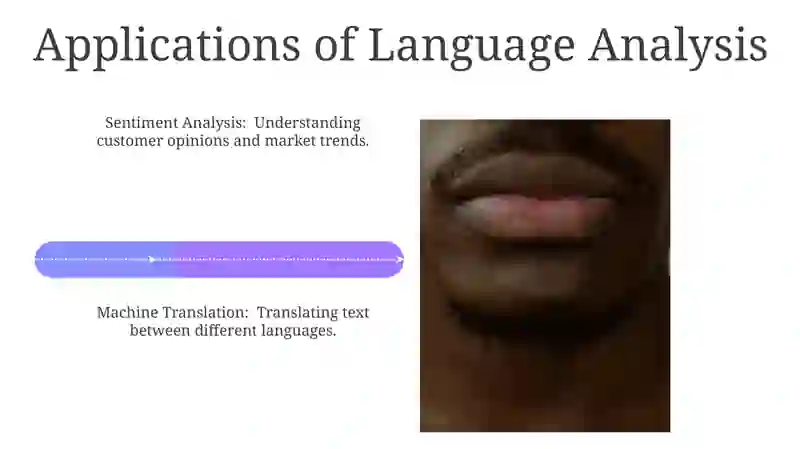 Applications of Language Analysis

Sentiment Analysis: Understanding customer opinions and market trends.

Machine Translation: Translating text between different languages.